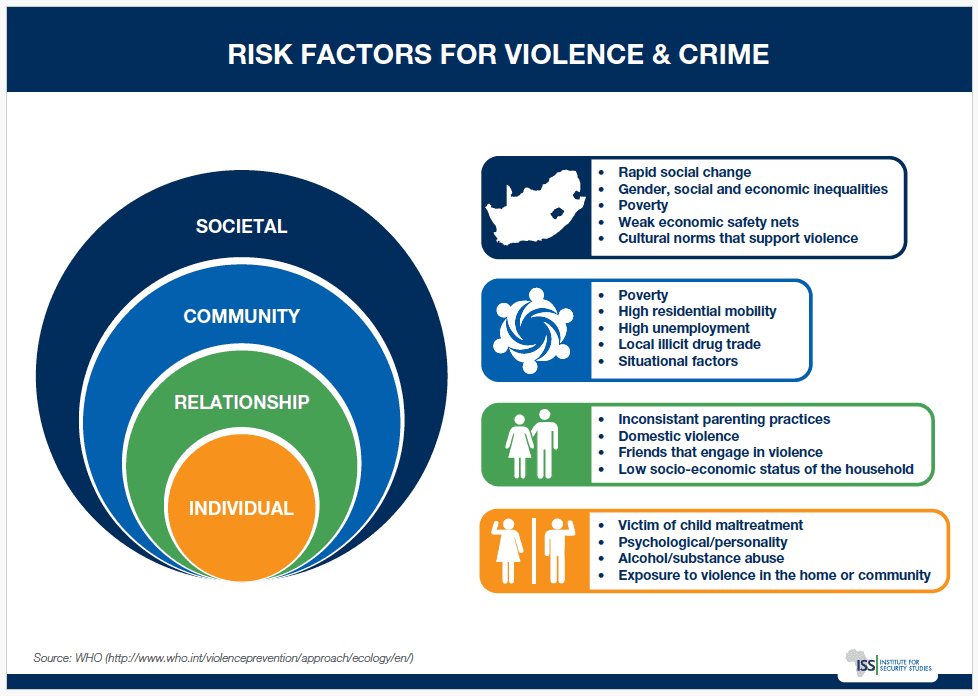 RISK FACTORS FOR VIOLENCE & CRIME

SOCIETAL

COMMUNITY

RELATIONSHIP

INDIVIDUAL

• Rapid social change
• Gender, social and economic inequalities
• Poverty
• Weak economic safety nets
• Cultural norms that support violence

• Poverty
• High residential mobility
• High unemployment
• Local illicit drug trade
• Situational factors

• Inconsistant parenting practices
• Domestic violence
• Friends that engage in violence
• Low socio-economic status of the household

• Victim of child maltreatment
• Psychological/personality
• Alcohol/substance abuse
• Exposure to violence in the home or community

Source: WHO (http://www.who.int/violenceprevention/approach/ecology/en/)

ISS INSTITUTE FOR SECURITY STUDIES